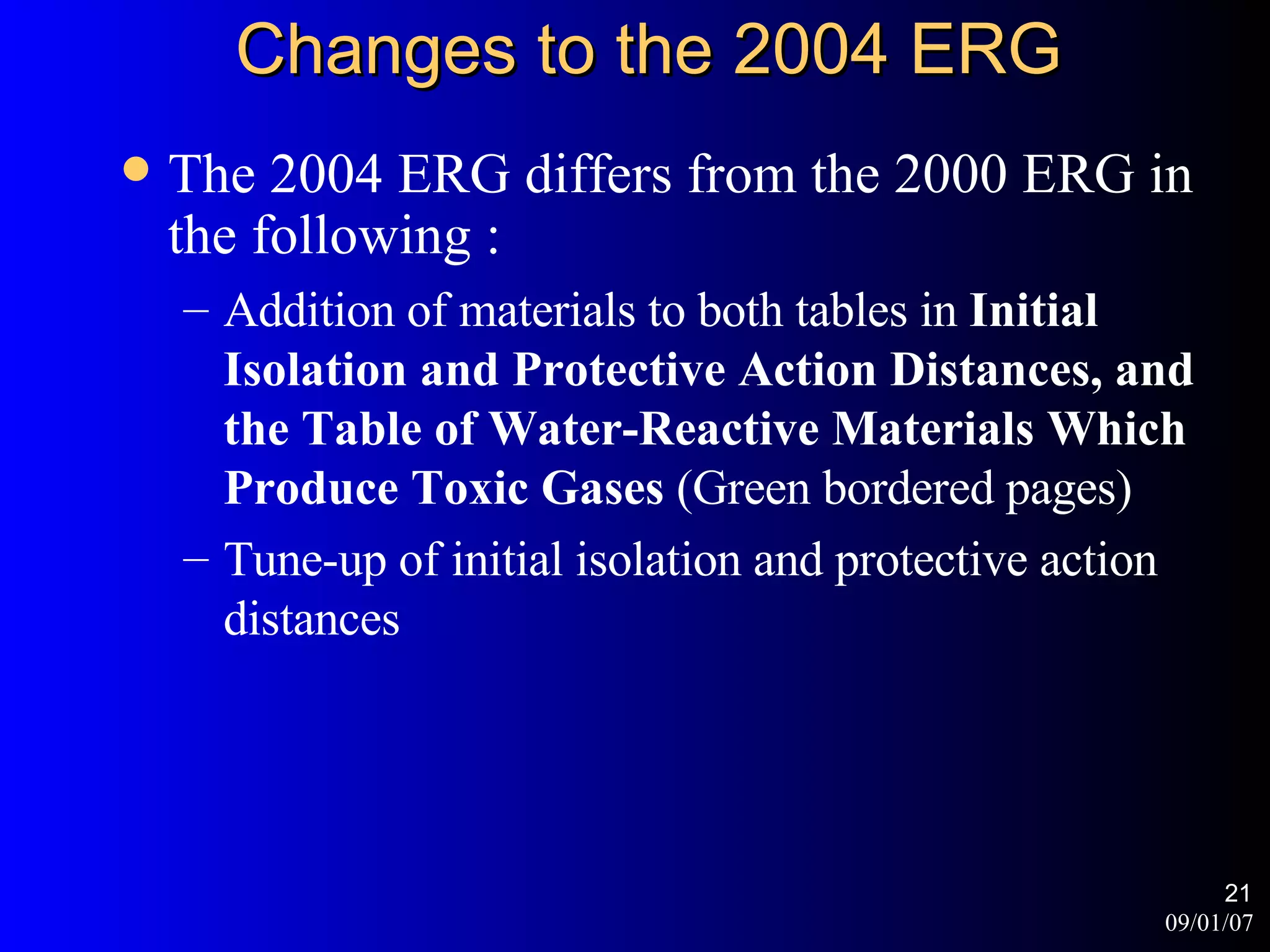 Changes to the 2004 ERG

• The 2004 ERG differs from the 2000 ERG in the following :

– Addition of materials to both tables in Initial Isolation and Protective Action Distances, and the Table of Water-Reactive Materials Which Produce Toxic Gases (Green bordered pages)

– Tune-up of initial isolation and protective action distances

21
09/01/07